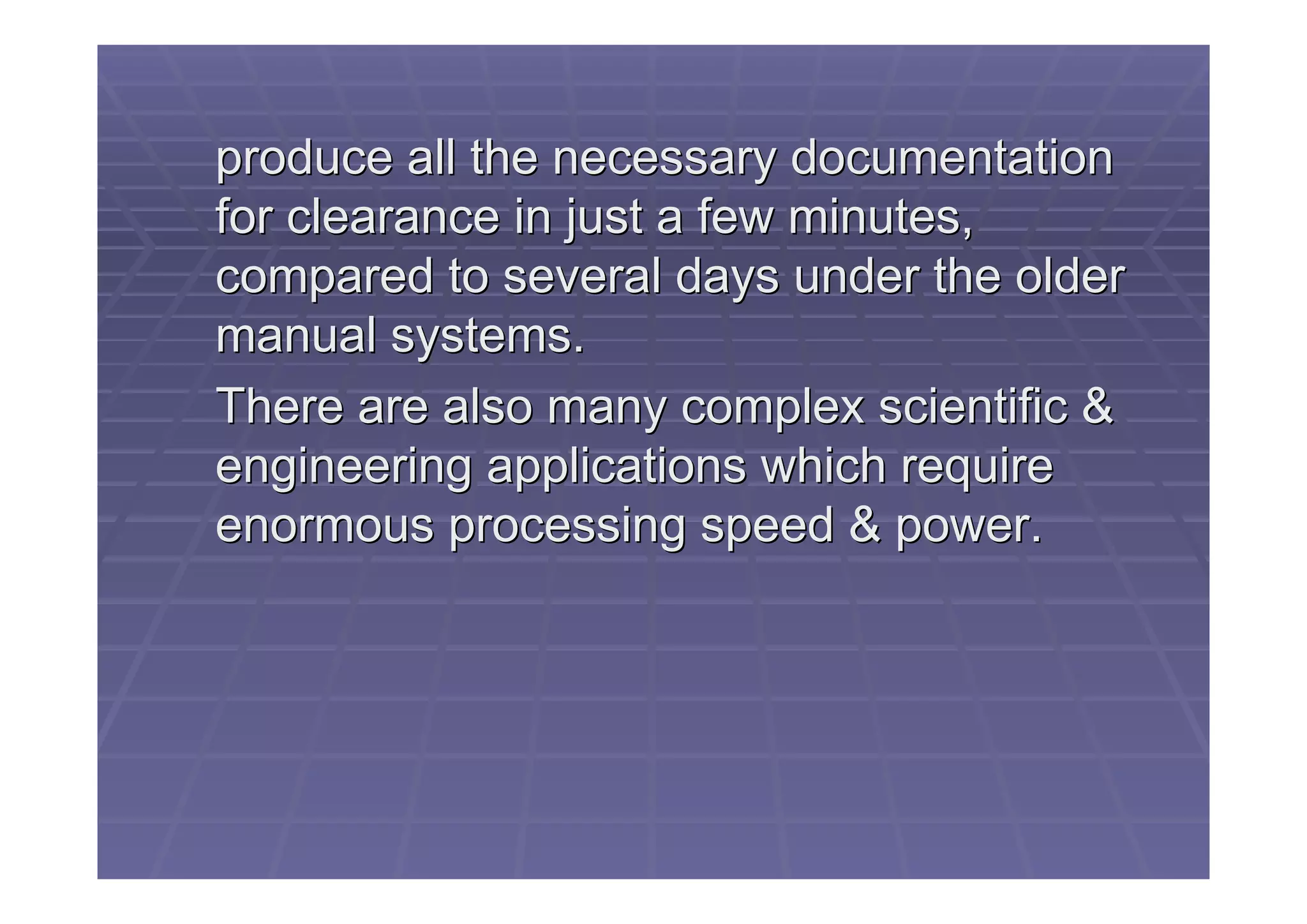 produce all the necessary documentation for clearance in just a few minutes, compared to several days under the older manual systems.

There are also many complex scientific & engineering applications which require enormous processing speed & power.